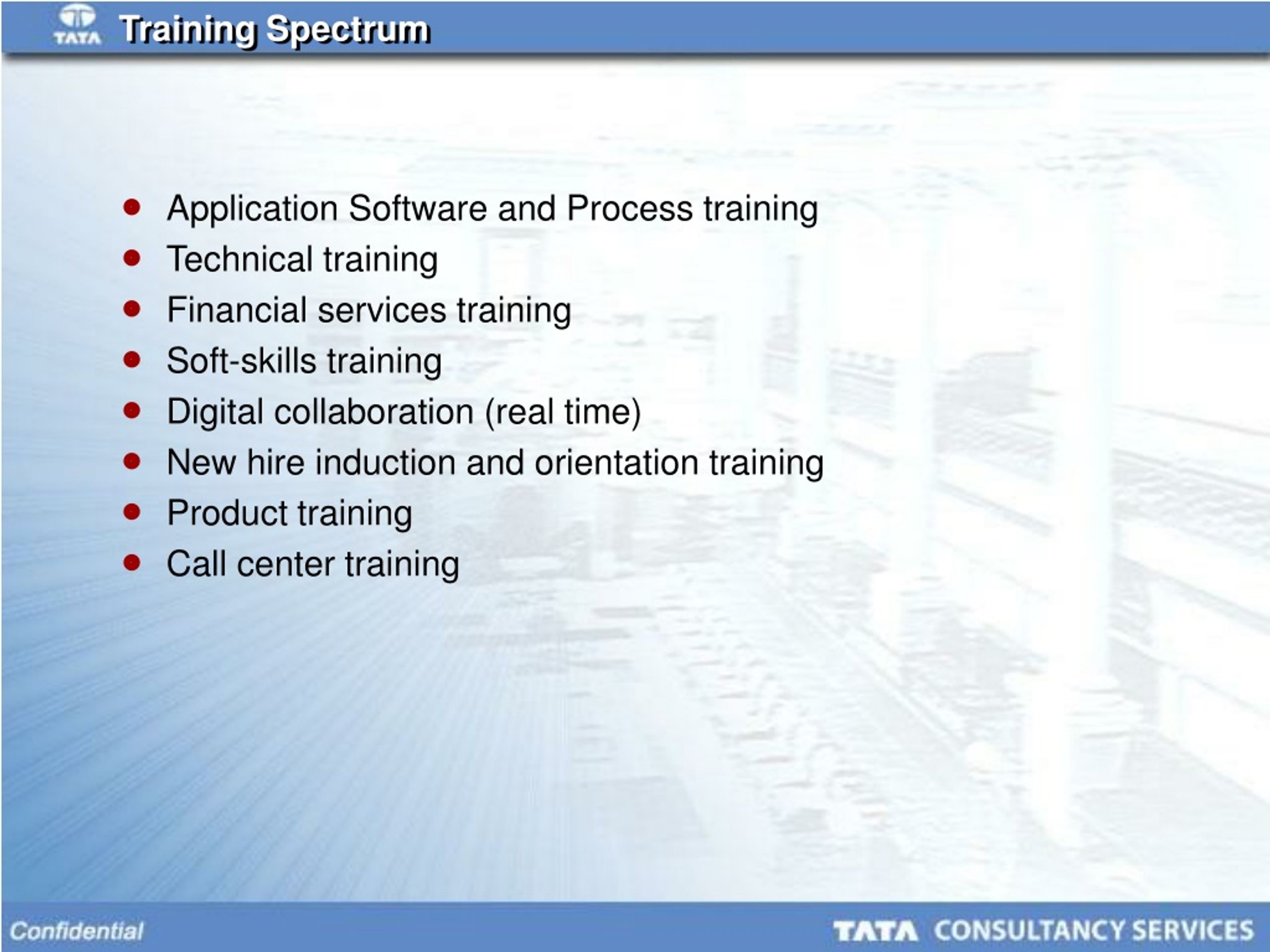 TATA Training Spectrum

- Application Software and Process training
- Technical training
- Financial services training
- Soft-skills training
- Digital collaboration (real time)
- New hire induction and orientation training
- Product training
- Call center training

Confidential

TATA CONSULTANCY SERVICES